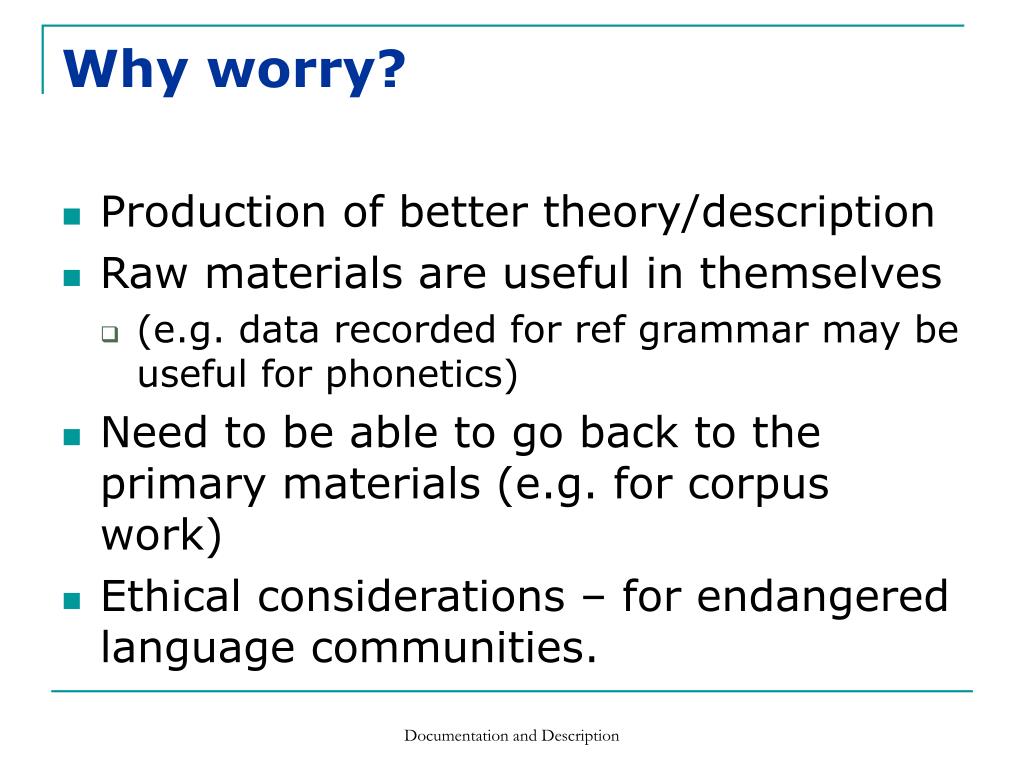 Why worry?

- Production of better theory/description
- Raw materials are useful in themselves
  - (e.g. data recorded for ref grammar may be useful for phonetics)
- Need to be able to go back to the primary materials (e.g. for corpus work)
- Ethical considerations – for endangered language communities.

Documentation and Description